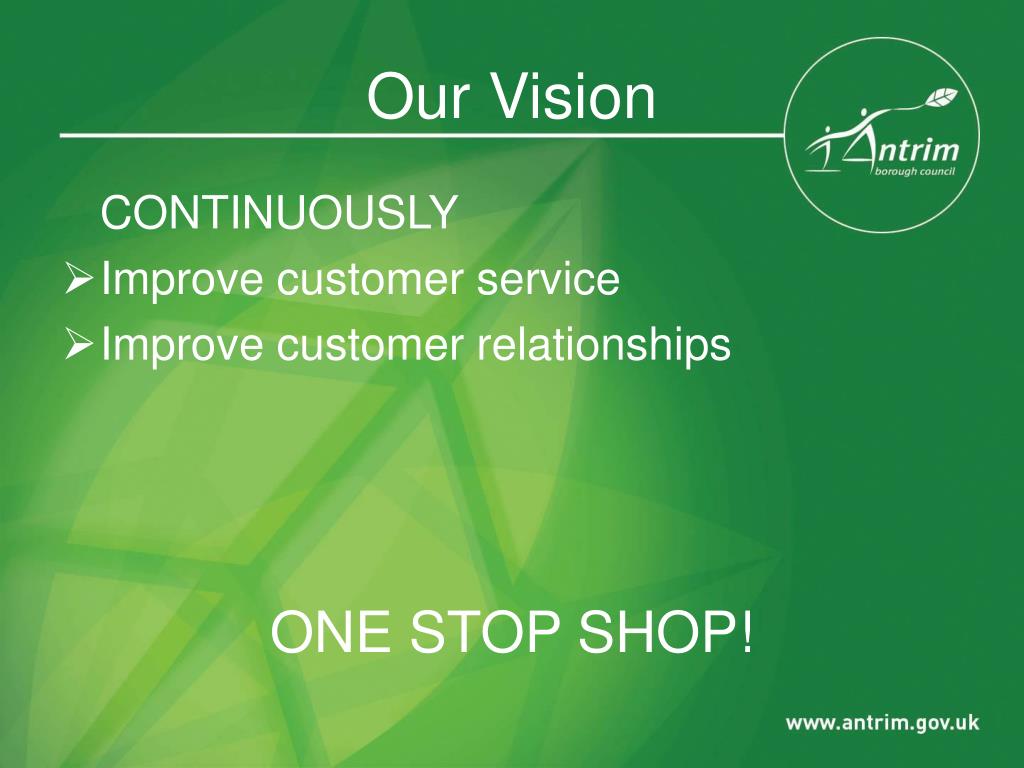 Our Vision

Antrim
borough council

CONTINUOUSLY

➢ Improve customer service
➢ Improve customer relationships

ONE STOP SHOP!

www.antrim.gov.uk